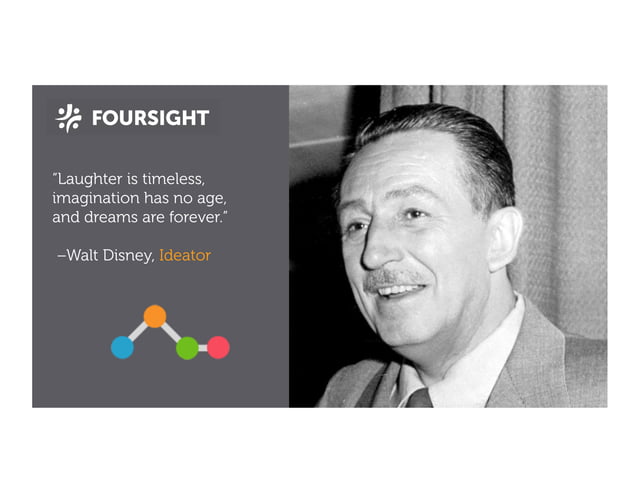 FOURSIGHT

"Laughter is timeless, imagination has no age, and dreams are forever."

–Walt Disney, Ideator